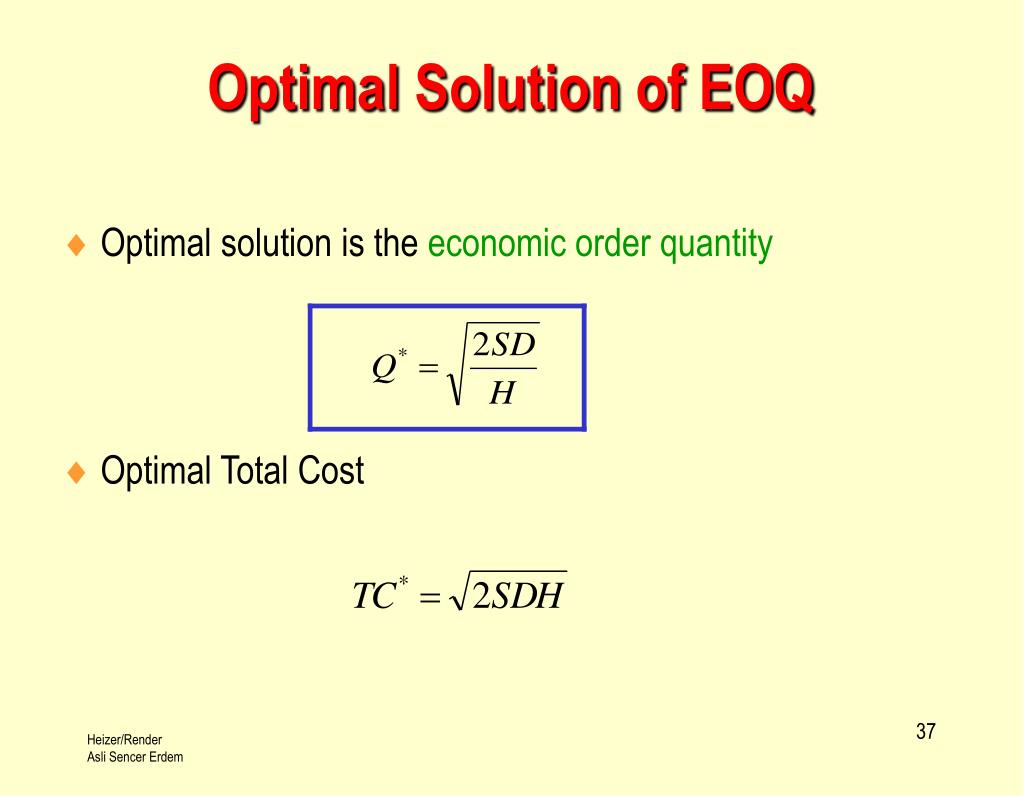 Optimal Solution of EOQ

♦ Optimal solution is the economic order quantity

$Q^* = \sqrt{\frac{2SD}{H}}$

♦ Optimal Total Cost

$TC^* = \sqrt{2SDH}$

Heizer/Render
Asli Sencer Erdem

37